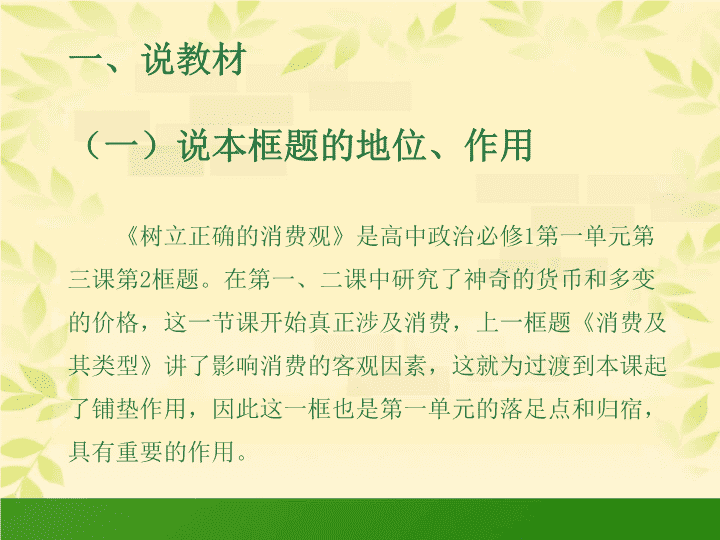 一、说教材

（一）说本框题的地位、作用

《树立正确的消费观》是高中政治必修1第一单元第三课第2框题。在第一、二课中研究了神奇的货币和多变的价格，这一节课开始真正涉及消费，上一框题《消费及其类型》讲了影响消费的客观因素，这就为过渡到本课起了铺垫作用，因此这一框也是第一单元的落足点和归宿，具有重要的作用。